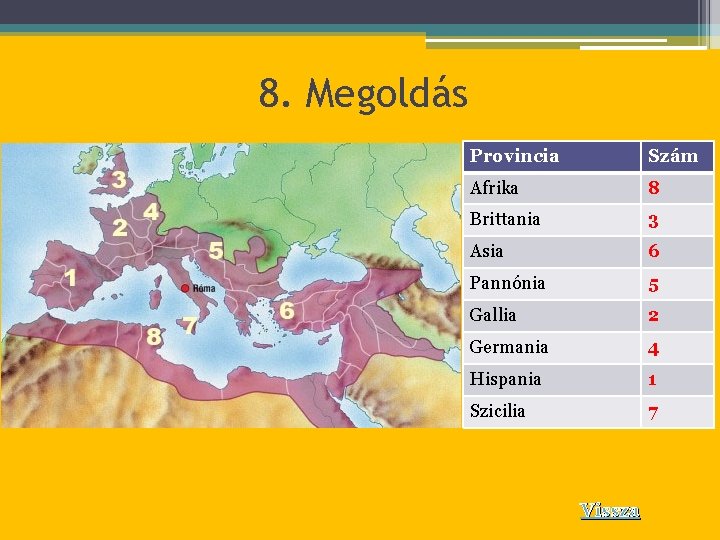 8. Megoldás

3
4
2
5
1
Róma
6
7
8

| Provincia | Szám |
|---|---|
| Afrika | 8 |
| Brittania | 3 |
| Asia | 6 |
| Pannónia | 5 |
| Gallia | 2 |
| Germania | 4 |
| Hispania | 1 |
| Szicilia | 7 |

Vissza